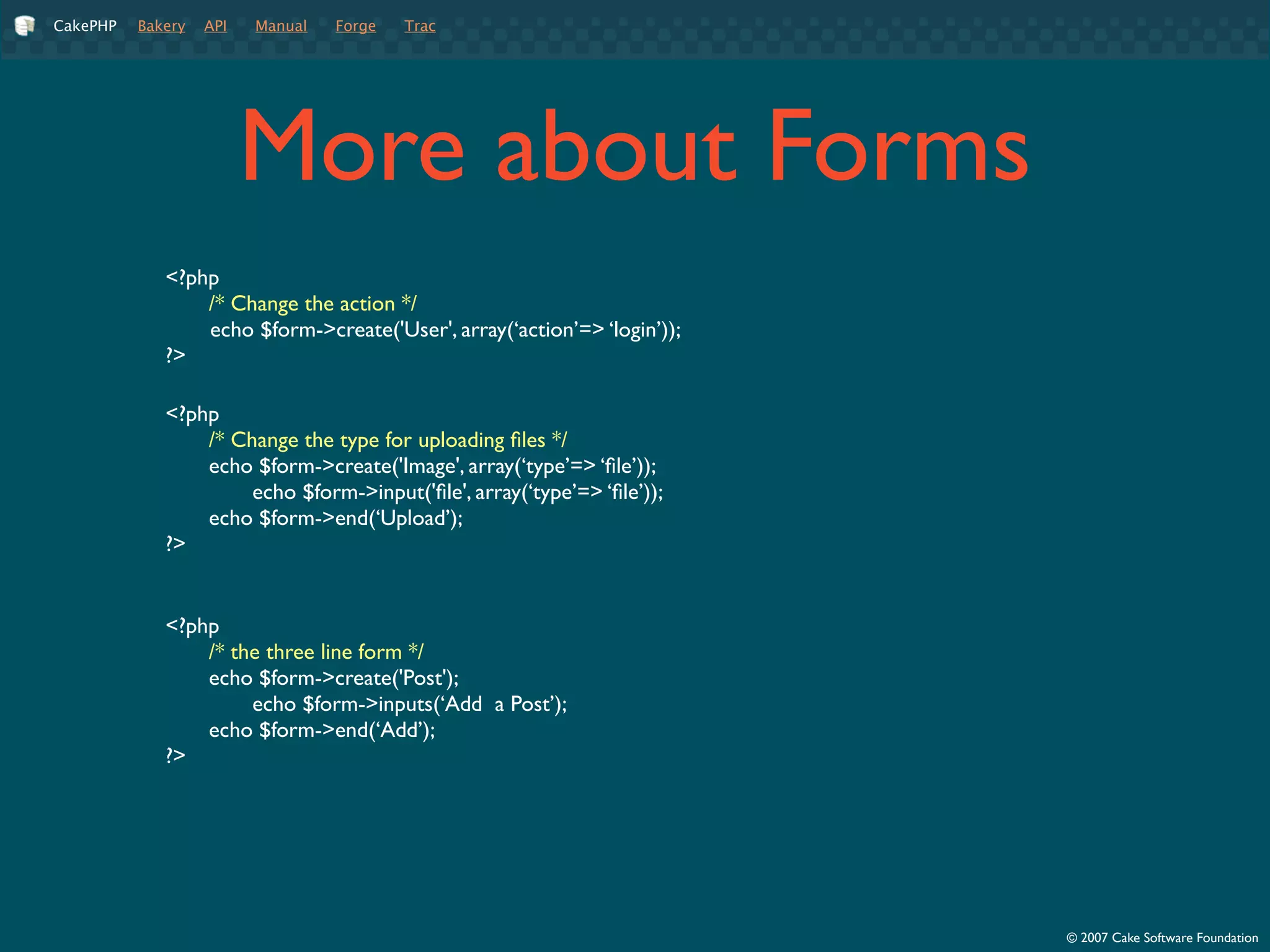 CakePHP Bakery API Manual Forge Trac

More about Forms

<?php
/* Change the action */
echo $form->create('User', array(‘action’=> ‘login’));
?>

<?php
/* Change the type for uploading files */
echo $form->create('Image', array(‘type’=> ‘file’));
echo $form->input('file', array(‘type’=> ‘file’));
echo $form->end(‘Upload’);
?>

<?php
/* the three line form */
echo $form->create('Post');
echo $form->inputs(‘Add a Post’);
echo $form->end(‘Add’);
?>

© 2007 Cake Software Foundation